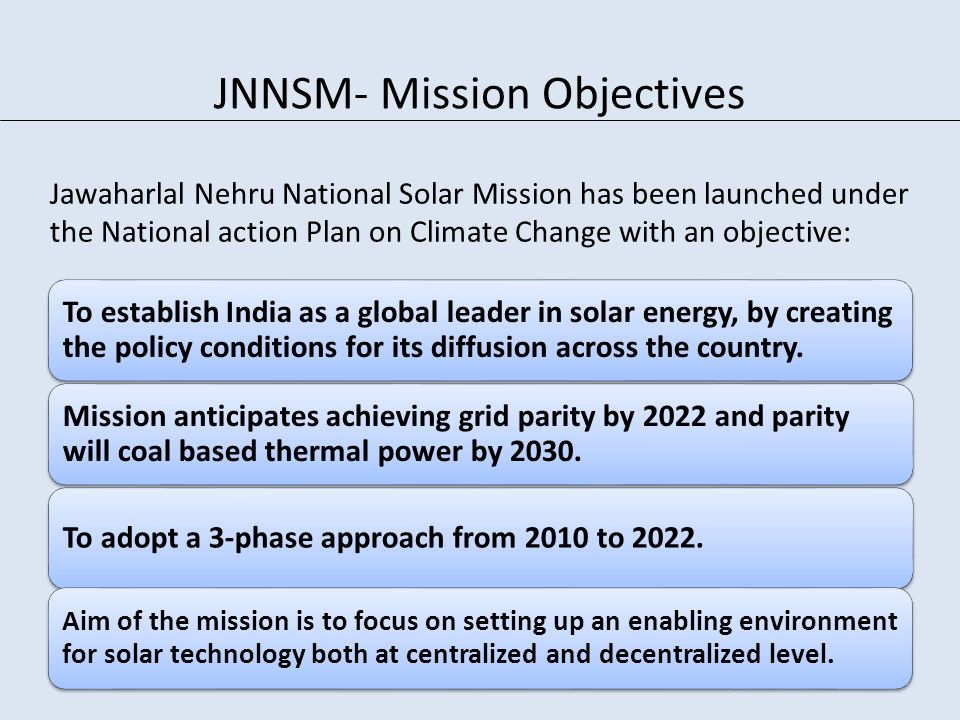 JNNSM- Mission Objectives

Jawaharlal Nehru National Solar Mission has been launched under the National action Plan on Climate Change with an objective:

To establish India as a global leader in solar energy, by creating the policy conditions for its diffusion across the country.

Mission anticipates achieving grid parity by 2022 and parity will coal based thermal power by 2030.

To adopt a 3-phase approach from 2010 to 2022.

Aim of the mission is to focus on setting up an enabling environment for solar technology both at centralized and decentralized level.